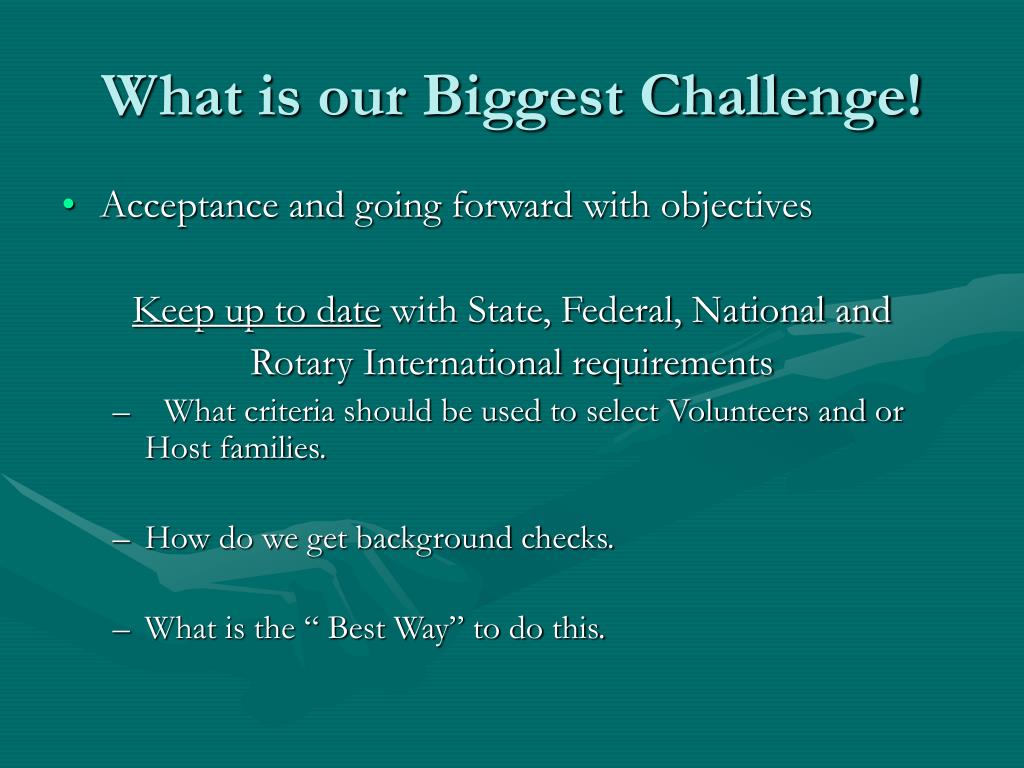 What is our Biggest Challenge!

• Acceptance and going forward with objectives

Keep up to date with State, Federal, National and Rotary International requirements

– What criteria should be used to select Volunteers and or Host families.

– How do we get background checks.

– What is the “ Best Way” to do this.